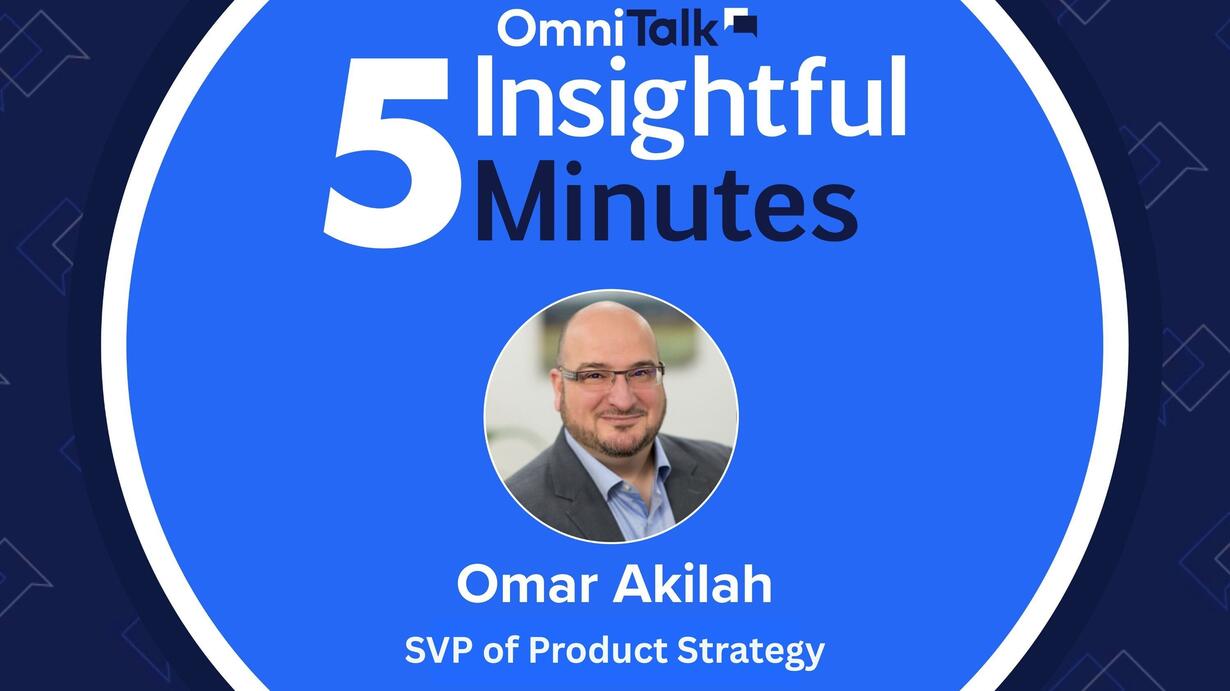 OmniTalk

5 Insightful Minutes

Omar Akilah

SVP of Product Strategy